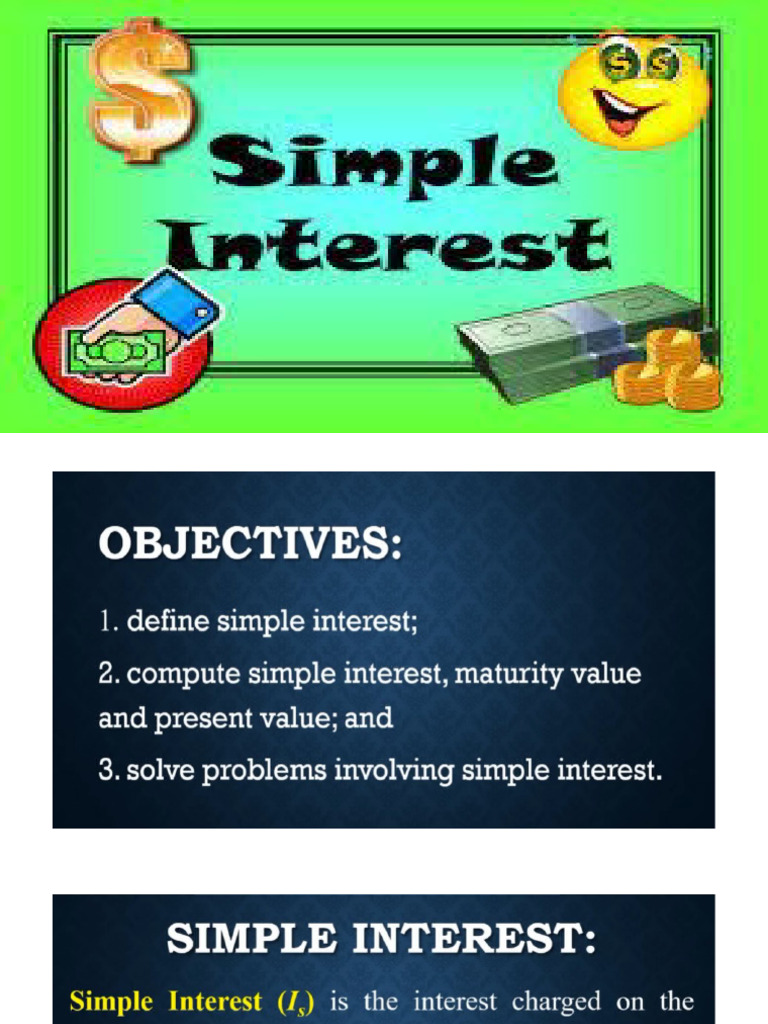 Simple Interest

OBJECTIVES:

1. define simple interest;

2. compute simple interest, maturity value and present value; and

3. solve problems involving simple interest.

SIMPLE INTEREST:

Simple Interest ($I_s$) is the interest charged on the